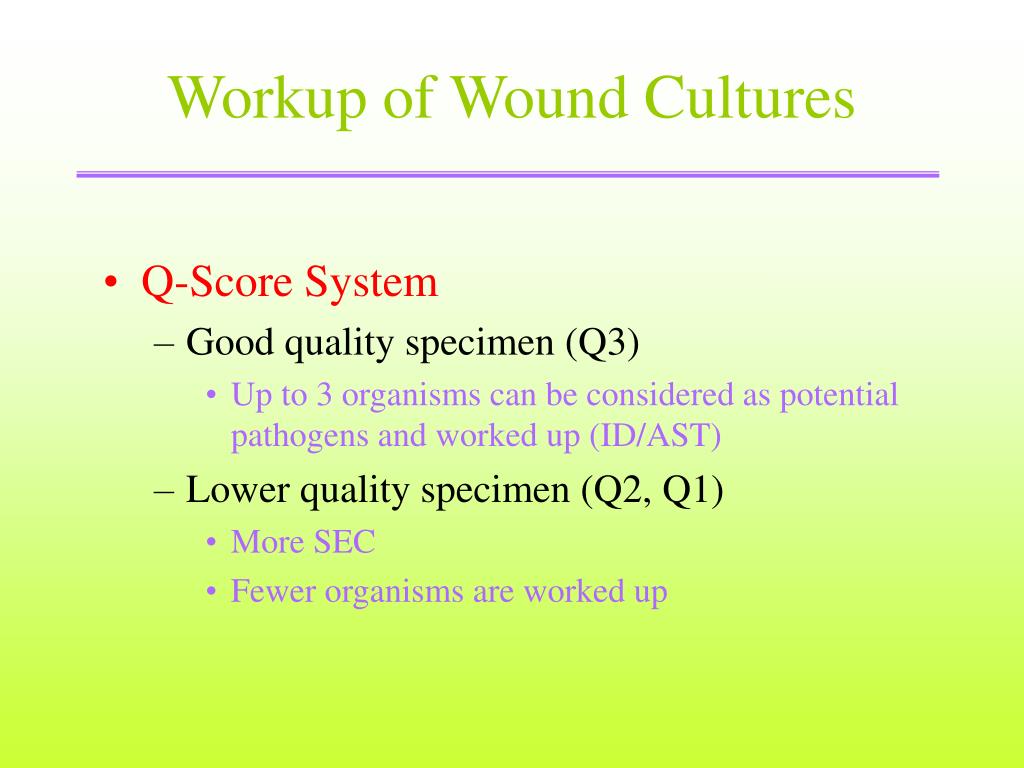 Workup of Wound Cultures

• Q-Score System
– Good quality specimen (Q3)
• Up to 3 organisms can be considered as potential pathogens and worked up (ID/AST)
– Lower quality specimen (Q2, Q1)
• More SEC
• Fewer organisms are worked up